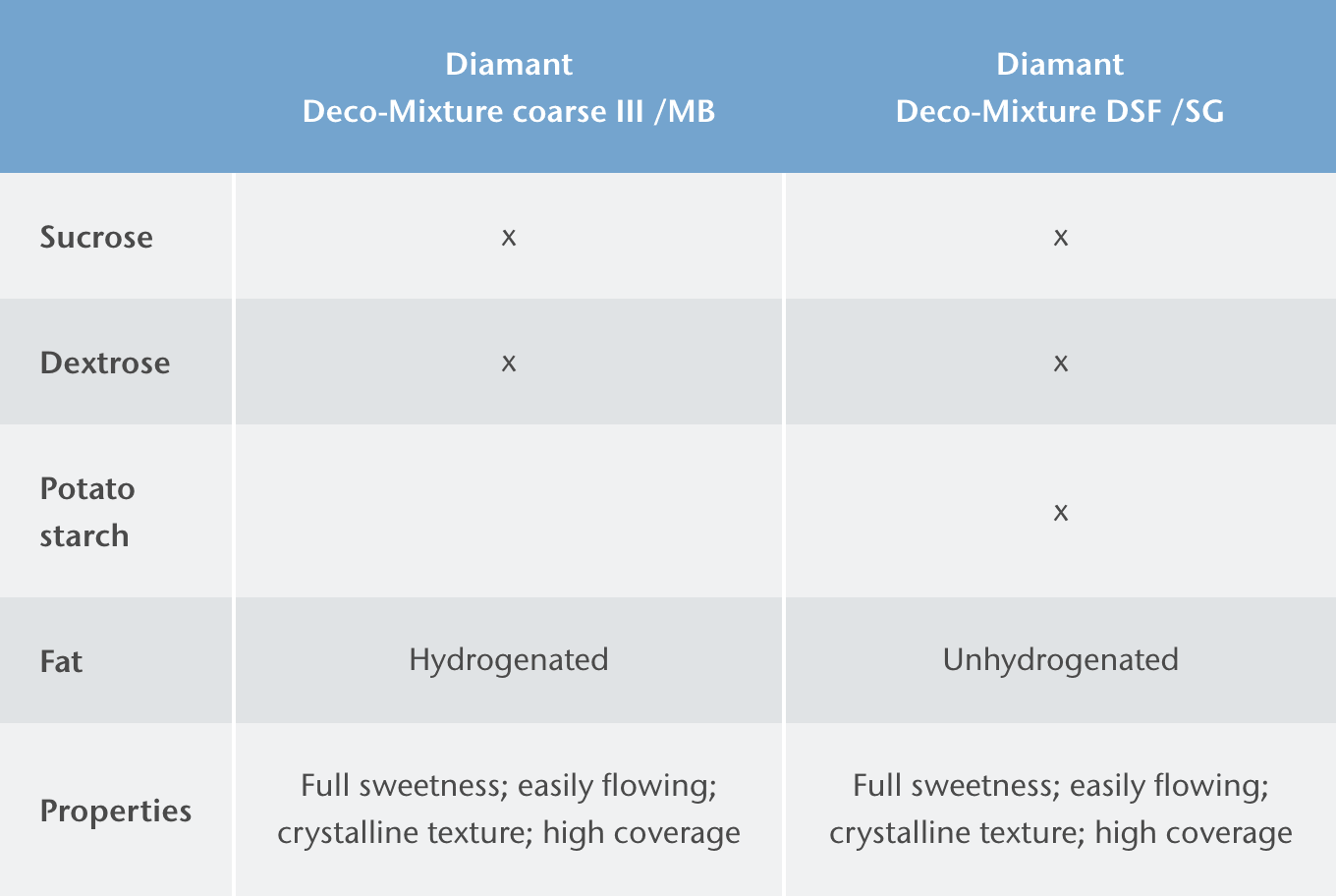 | | Diamant Deco-Mixture coarse III /MB | Diamant Deco-Mixture DSF /SG |
|---|---|---|
| Sucrose | x | x |
| Dextrose | x | x |
| Potato starch | | x |
| Fat | Hydrogenated | Unhydrogenated |
| Properties | Full sweetness; easily flowing; crystalline texture; high coverage | Full sweetness; easily flowing; crystalline texture; high coverage |